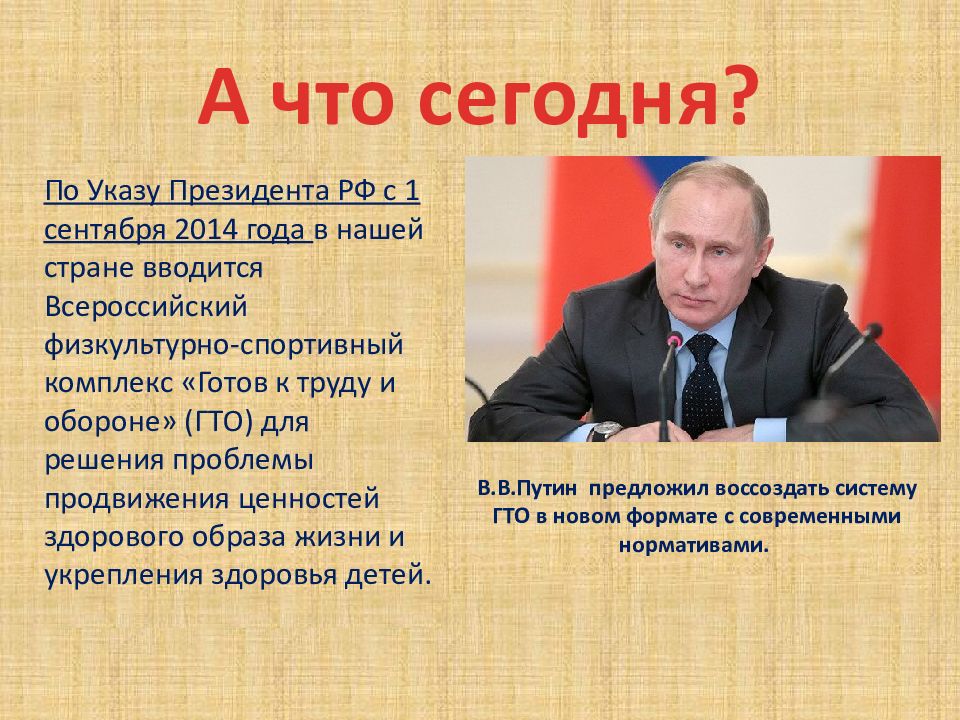 А что сегодня?

По Указу Президента РФ с 1 сентября 2014 года в нашей стране вводится Всероссийский физкультурно-спортивный комплекс «Готов к труду и обороне» (ГТО) для решения проблемы продвижения ценностей здорового образа жизни и укрепления здоровья детей.

В.В.Путин предложил воссоздать систему ГТО в новом формате с современными нормативами.